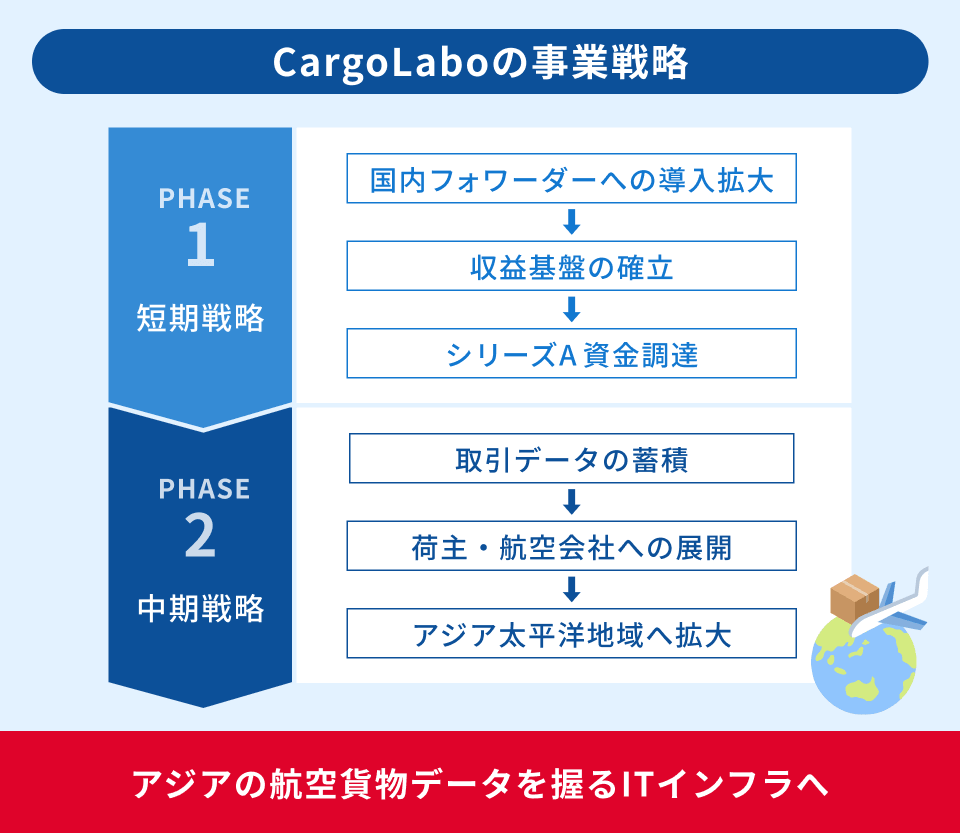 CargoLaboの事業戦略

PHASE
1
短期戦略

国内フォワーダーへの導入拡大

収益基盤の確立

シリーズA 資金調達

PHASE
2
中期戦略

取引データの蓄積

荷主・航空会社への展開

アジア太平洋地域へ拡大

アジアの航空貨物データを握るITインフラへ